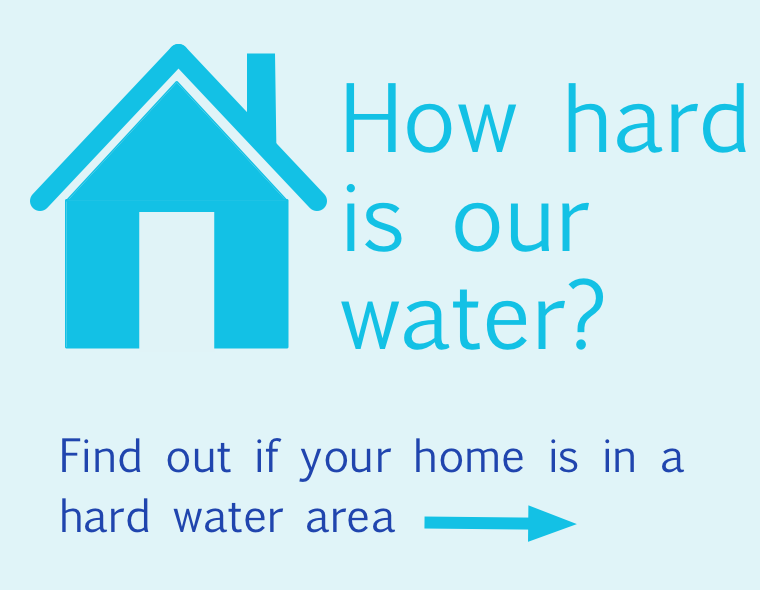 How hard is our water?

Find out if your home is in a hard water area